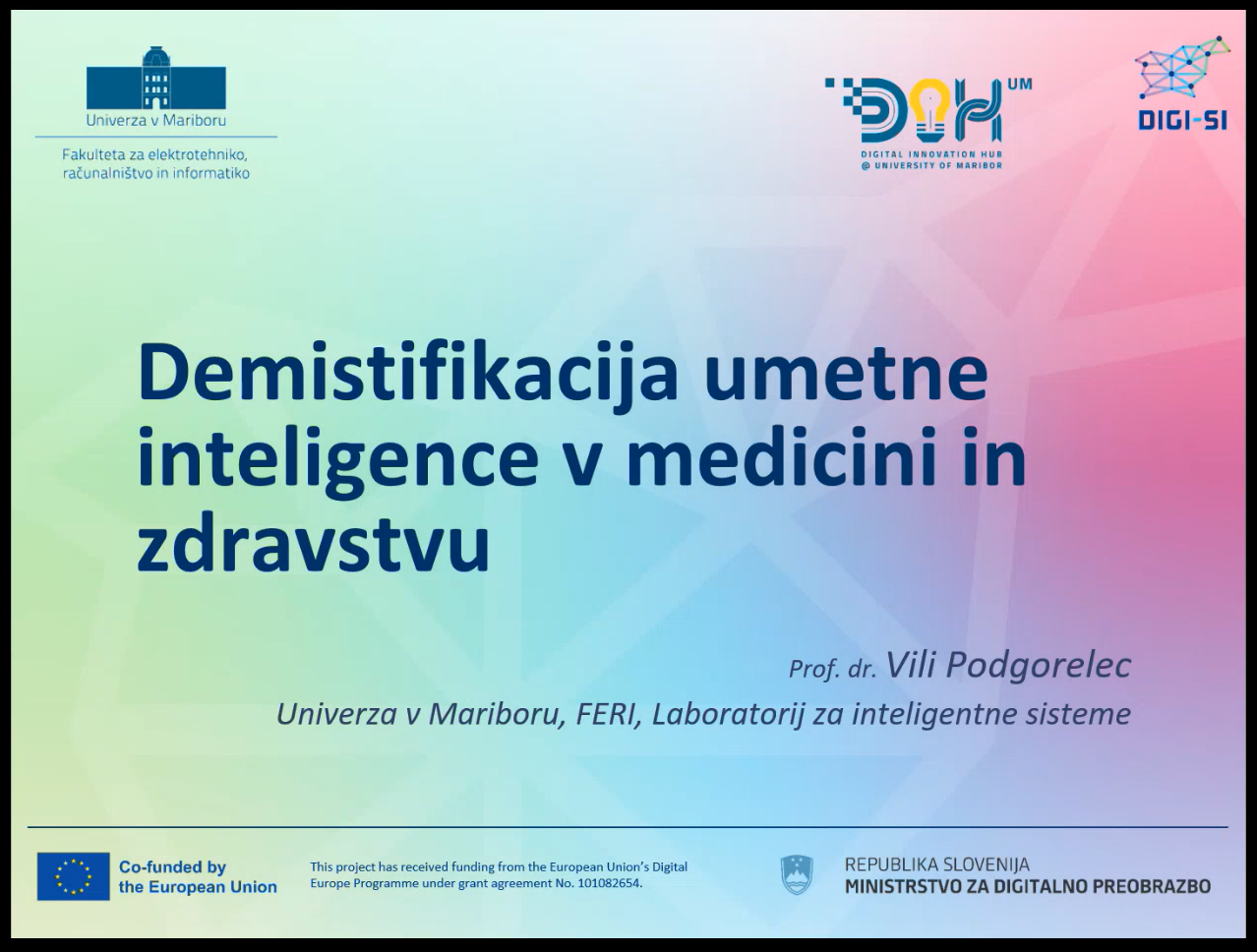 Univerza v Mariboru

Fakulteta za elektrotehniko, računalništvo in informatiko

DIH UM
DIGITAL INNOVATION HUB @ UNIVERSITY OF MARIBOR

DIGI-SI

Demistifikacija umetne inteligence v medicini in zdravstvu

Prof. dr. Vili Podgorelec
Univerza v Mariboru, FERI, Laboratorij za inteligentne sisteme

Co-funded by the European Union

This project has received funding from the European Union's Digital Europe Programme under grant agreement No. 101082654.

REPUBLIKA SLOVENIJA
MINISTRSTVO ZA DIGITALNO PREOBRAZBO